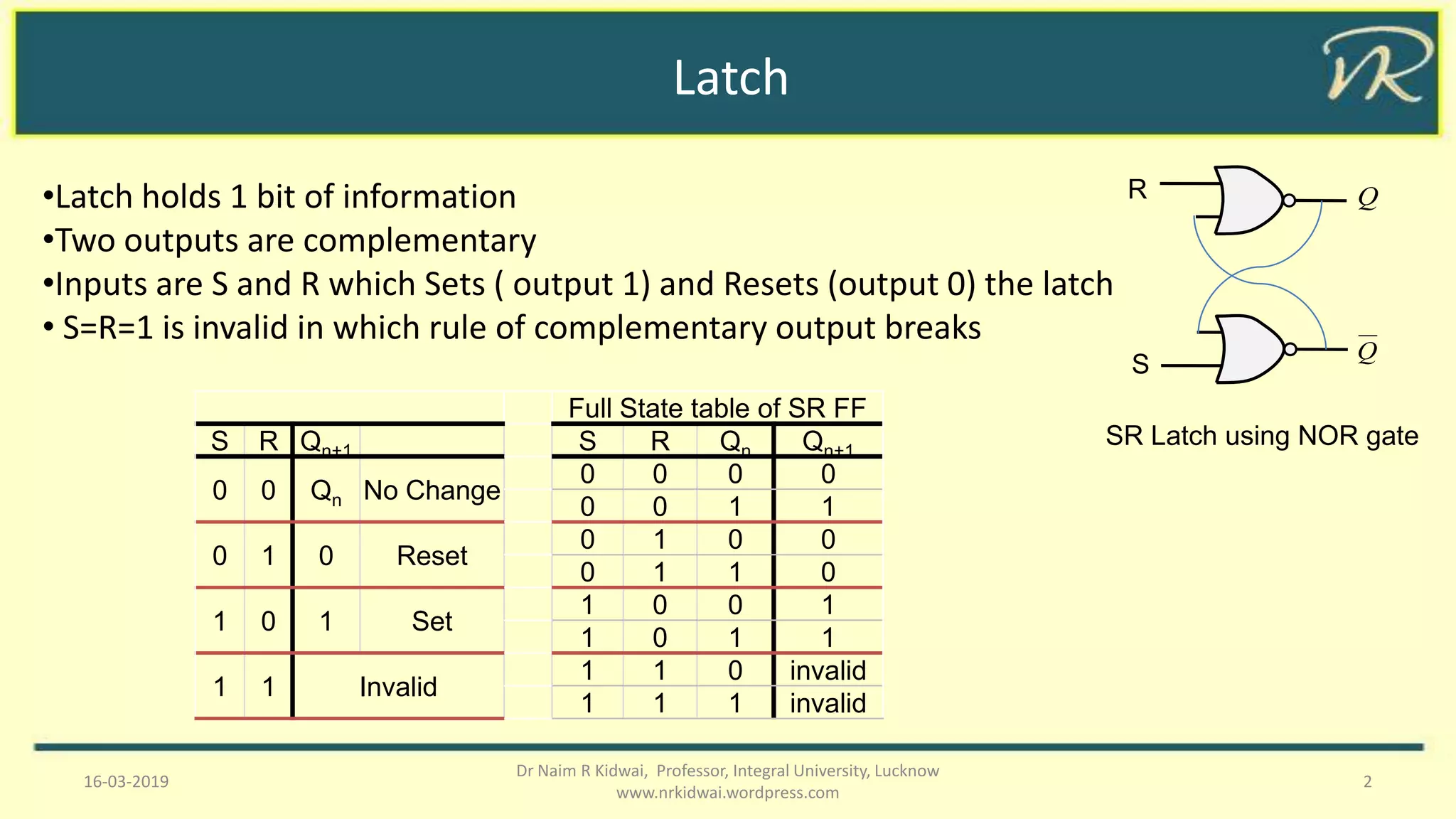 Latch

NR

•Latch holds 1 bit of information
•Two outputs are complementary
•Inputs are S and R which Sets ( output 1) and Resets (output 0) the latch
• S=R=1 is invalid in which rule of complementary output breaks

R $Q$

S $\overline{Q}$

SR Latch using NOR gate

| S | R | $Q_{n+1}$ | |
|---|---|---|---|
| 0 | 0 | $Q_n$ | No Change |
| 0 | 1 | 0 | Reset |
| 1 | 0 | 1 | Set |
| 1 | 1 | Invalid | |

Full State table of SR FF

| S | R | $Q_n$ | $Q_{n+1}$ |
|---|---|---|---|
| 0 | 0 | 0 | 0 |
| 0 | 0 | 1 | 1 |
| 0 | 1 | 0 | 0 |
| 0 | 1 | 1 | 0 |
| 1 | 0 | 0 | 1 |
| 1 | 0 | 1 | 1 |
| 1 | 1 | 0 | invalid |
| 1 | 1 | 1 | invalid |

16-03-2019

Dr Naim R Kidwai, Professor, Integral University, Lucknow
www.nrkidwai.wordpress.com

2